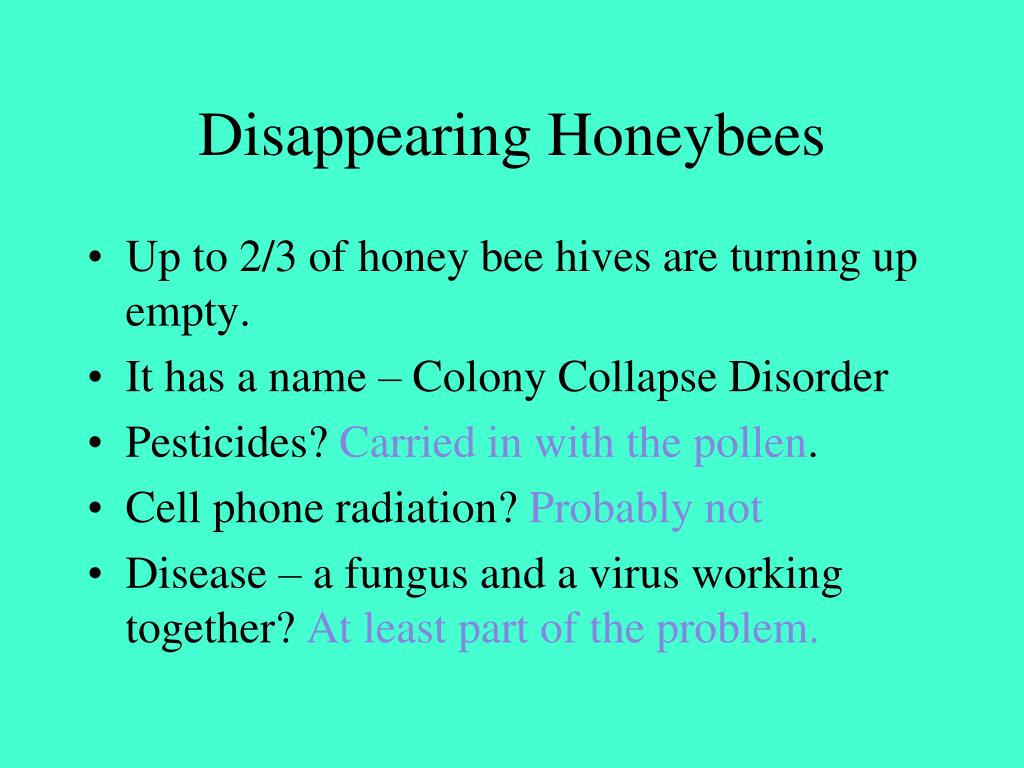 Disappearing Honeybees

• Up to 2/3 of honey bee hives are turning up empty.
• It has a name – Colony Collapse Disorder
• Pesticides? Carried in with the pollen.
• Cell phone radiation? Probably not
• Disease – a fungus and a virus working together? At least part of the problem.